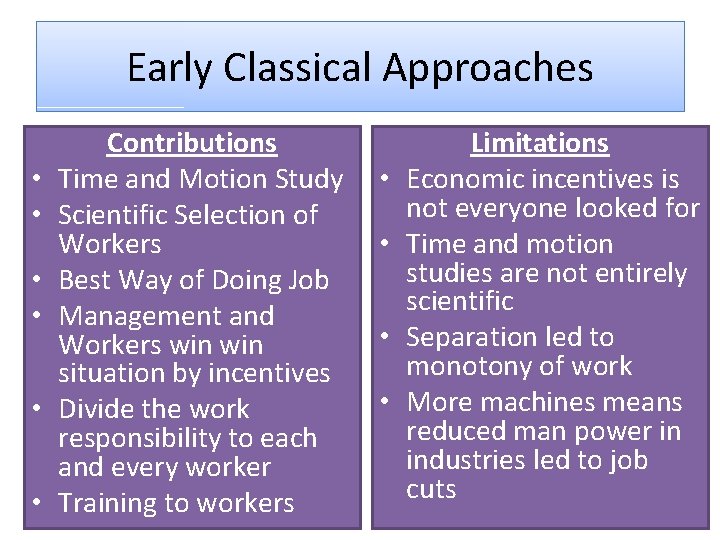 Early Classical Approaches

Contributions
• Time and Motion Study
• Scientific Selection of Workers
• Best Way of Doing Job
• Management and Workers win win situation by incentives
• Divide the work responsibility to each and every worker
• Training to workers

Limitations
• Economic incentives is not everyone looked for
• Time and motion studies are not entirely scientific
• Separation led to monotony of work
• More machines means reduced man power in industries led to job cuts